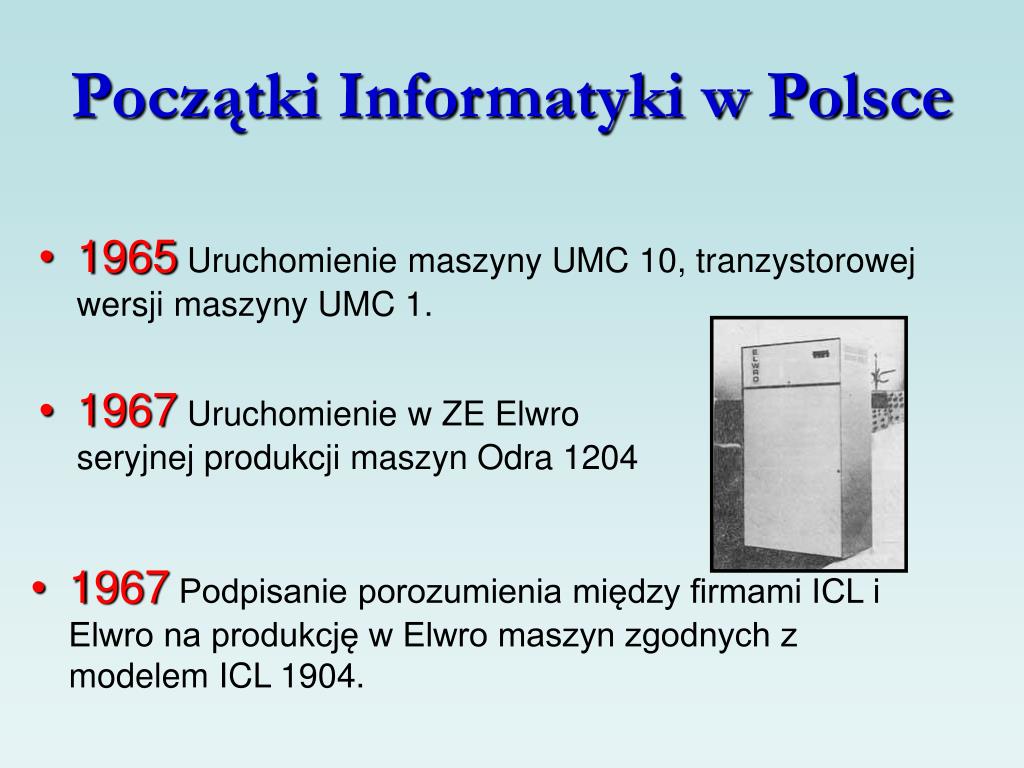 Początki Informatyki w Polsce

• 1965 Uruchomienie maszyny UMC 10, tranzystorowej wersji maszyny UMC 1.

• 1967 Uruchomienie w ZE Elwro seryjnej produkcji maszyn Odra 1204

ELWRO

• 1967 Podpisanie porozumienia między firmami ICL i Elwro na produkcję w Elwro maszyn zgodnych z modelem ICL 1904.